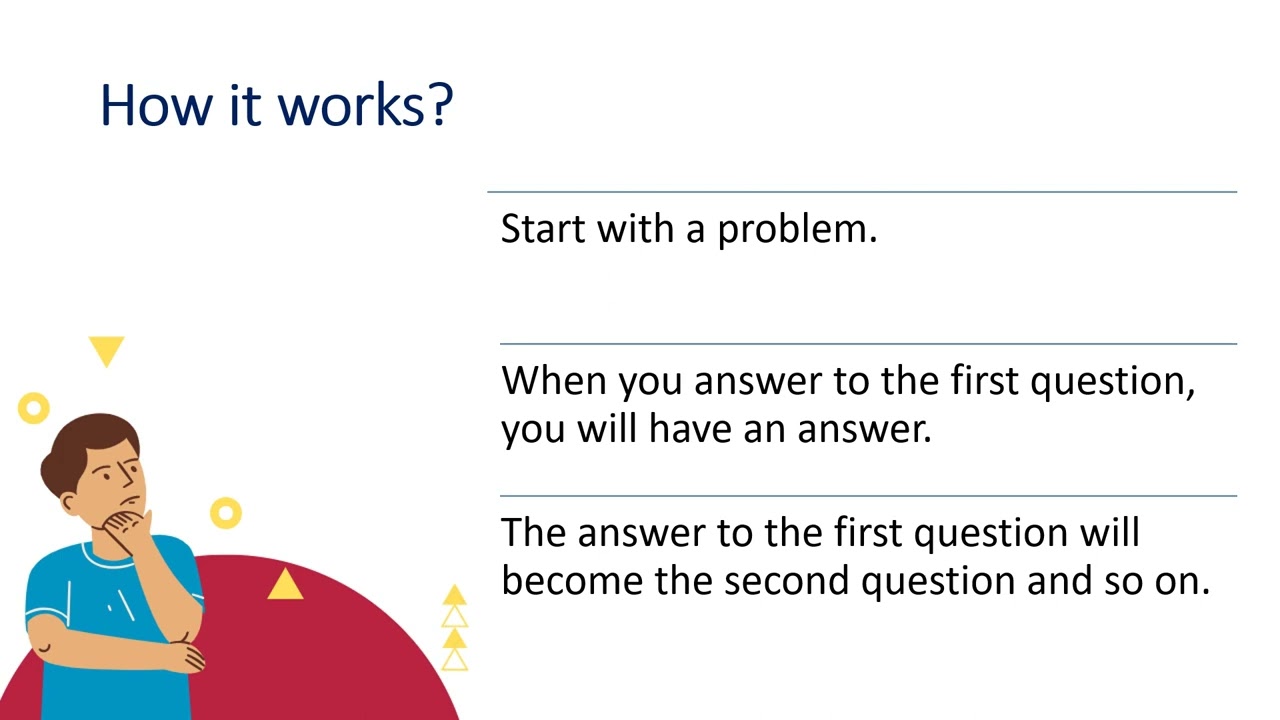 How it works?

Start with a problem.

When you answer to the first question, you will have an answer.

The answer to the first question will become the second question and so on.